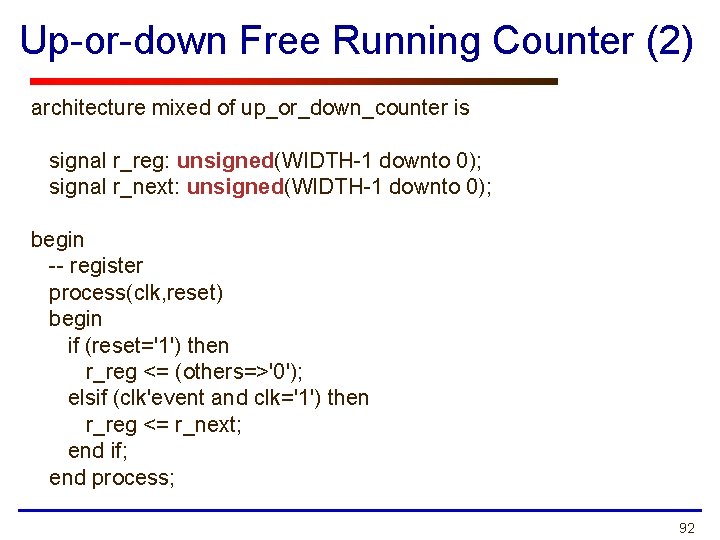 Up-or-down Free Running Counter (2)

architecture mixed of up_or_down_counter is

signal r_reg: unsigned(WIDTH-1 downto 0);
signal r_next: unsigned(WIDTH-1 downto 0);

begin
-- register
process(clk,reset)
begin
if (reset='1') then
r_reg <= (others=>'0');
elsif (clk'event and clk='1') then
r_reg <= r_next;
end if;
end process;

92